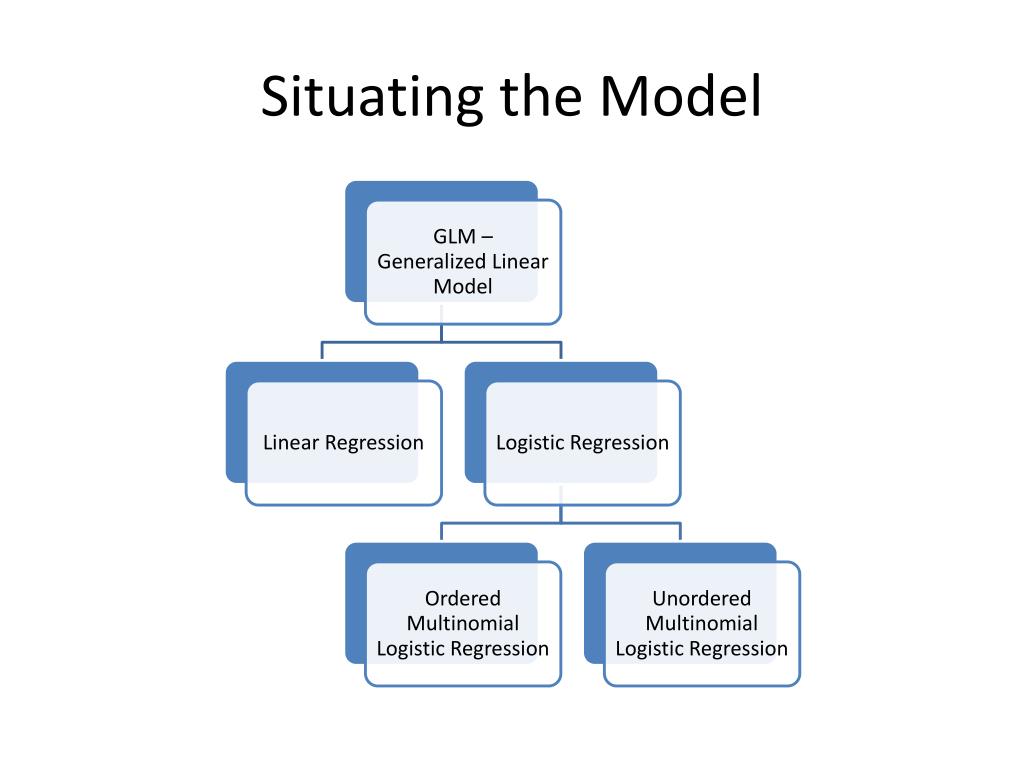 Situating the Model

GLM – Generalized Linear Model

Linear Regression

Logistic Regression

Ordered Multinomial Logistic Regression

Unordered Multinomial Logistic Regression